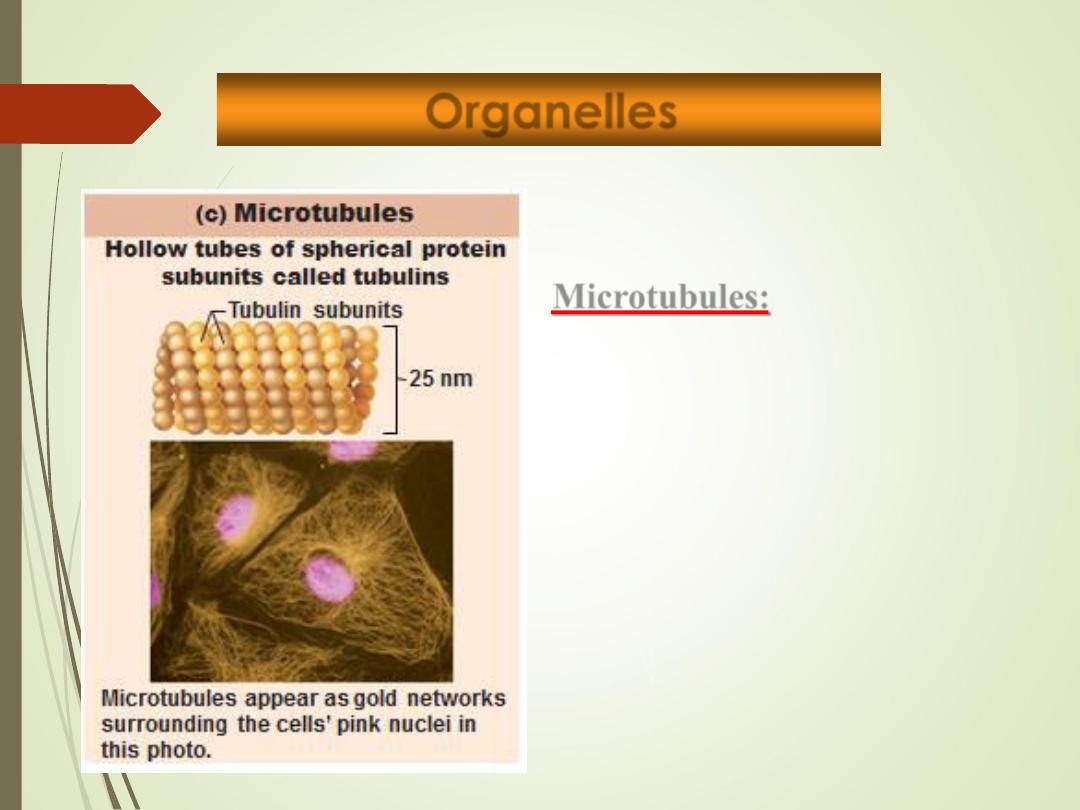 Organelles

(c) Microtubules

Hollow tubes of spherical protein subunits called tubulins

Tubulin subunits

25 nm

Microtubules appear as gold networks surrounding the cells' pink nuclei in this photo.

Microtubules: